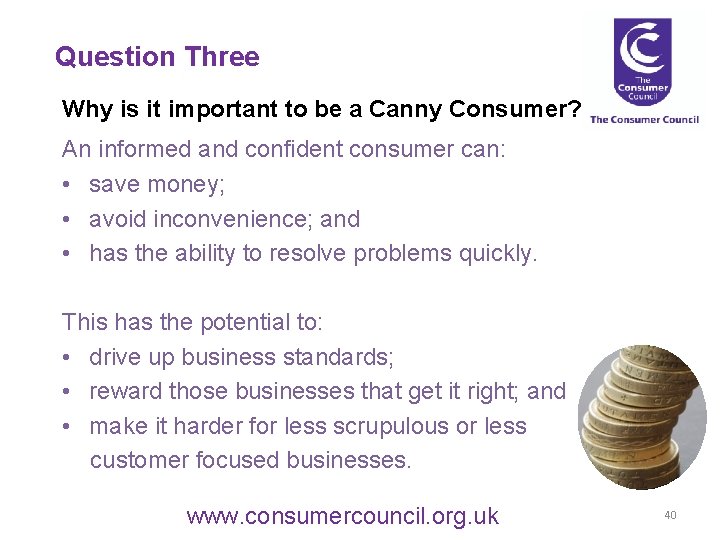 Question Three

The Consumer Council

The Consumer Council

Why is it important to be a Canny Consumer?

An informed and confident consumer can:
• save money;
• avoid inconvenience; and
• has the ability to resolve problems quickly.

This has the potential to:
• drive up business standards;
• reward those businesses that get it right; and
• make it harder for less scrupulous or less customer focused businesses.

www.consumercouncil.org.uk

40